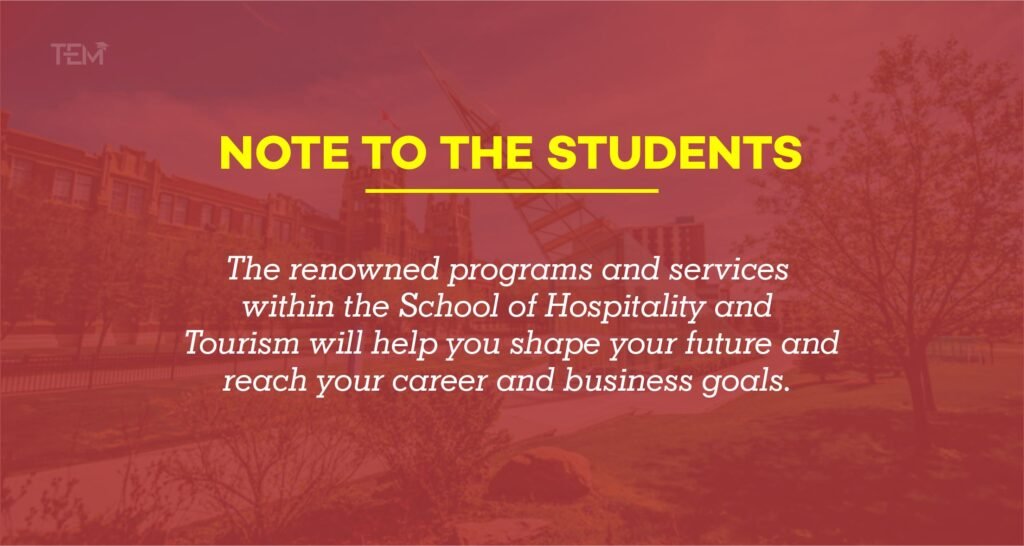 TEM

NOTE TO THE STUDENTS

The renowned programs and services within the School of Hospitality and Tourism will help you shape your future and reach your career and business goals.